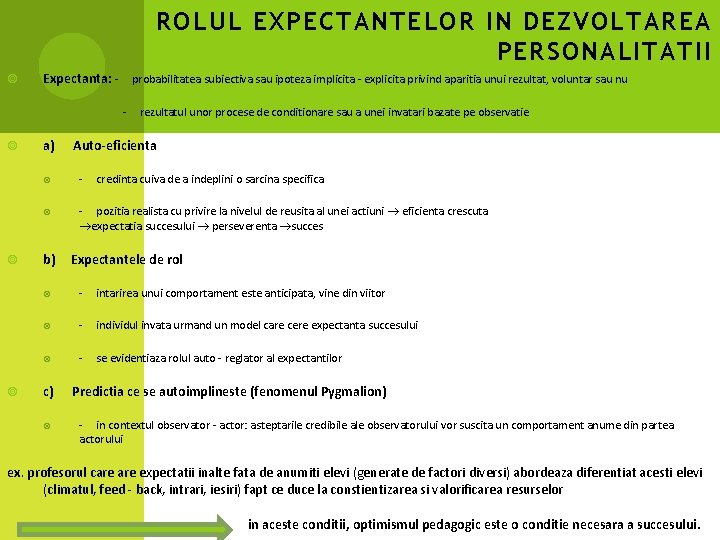 ROLUL EXPECTANTELOR IN DEZVOLTAREA PERSONALITATII

Expectanta: - probabilitatea subiectiva sau ipoteza implicita - explicita privind aparitia unui rezultat, voluntar sau nu

- rezultatul unor procese de conditionare sau a unei invatari bazate pe observatie

a) Auto-eficienta

- credinta cuiva de a indeplini o sarcina specifica

- pozitia realista cu privire la nivelul de reusita al unei actiuni → eficienta crescuta →expectatia succesului → perseverenta →succes

b) Expectantele de rol

- intarirea unui comportament este anticipata, vine din viitor

- individul invata urmand un model care cere expectanta succesului

- se evidentiaza rolul auto - reglator al expectantilor

c) Predictia ce se autoimplineste (fenomenul Pygmalion)

- in contextul observator - actor: asteptarile credibile ale observatorului vor suscita un comportament anume din partea actorului

ex. profesorul care are expectatii inalte fata de anumiti elevi (generate de factori diversi) abordeaza diferentiat acesti elevi (climatul, feed - back, intrari, iesiri) fapt ce duce la constientizarea si valorificarea resurselor

in aceste conditii, optimismul pedagogic este o conditie necesara a succesului.